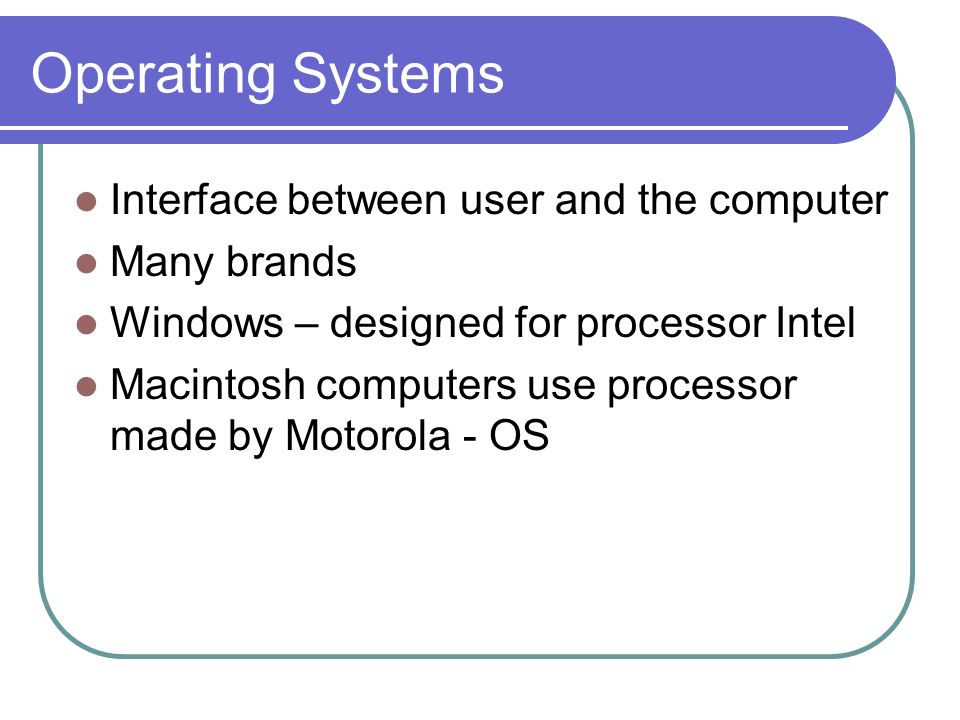 Operating Systems

- Interface between user and the computer
- Many brands
- Windows – designed for processor Intel
- Macintosh computers use processor made by Motorola - OS